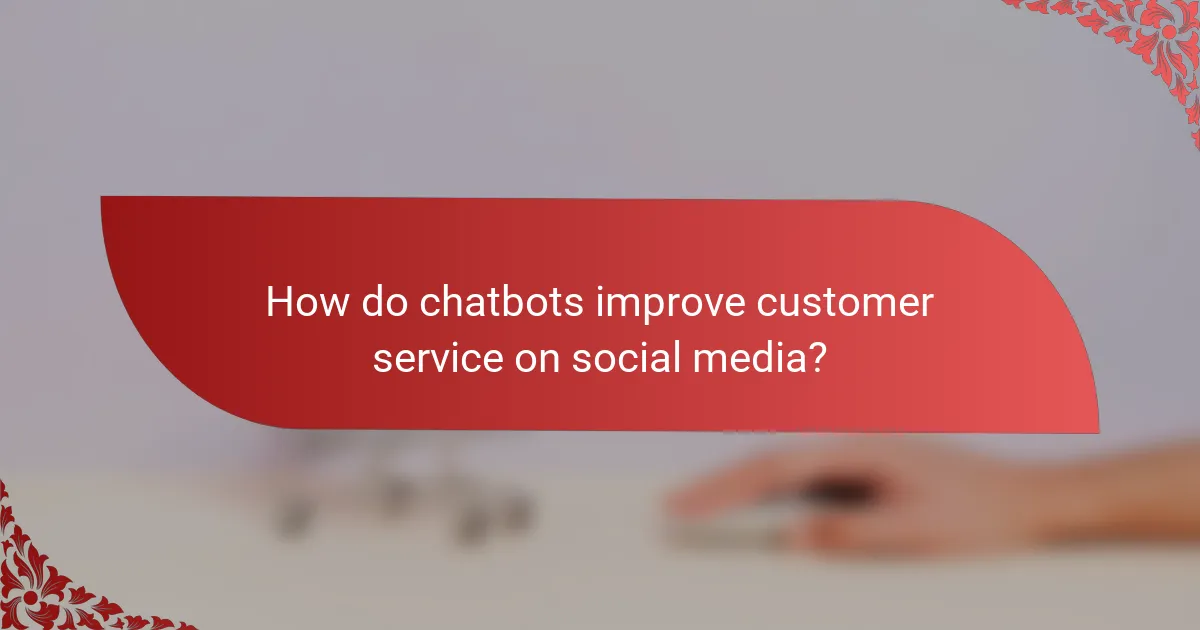 How do chatbots improve customer service on social media?